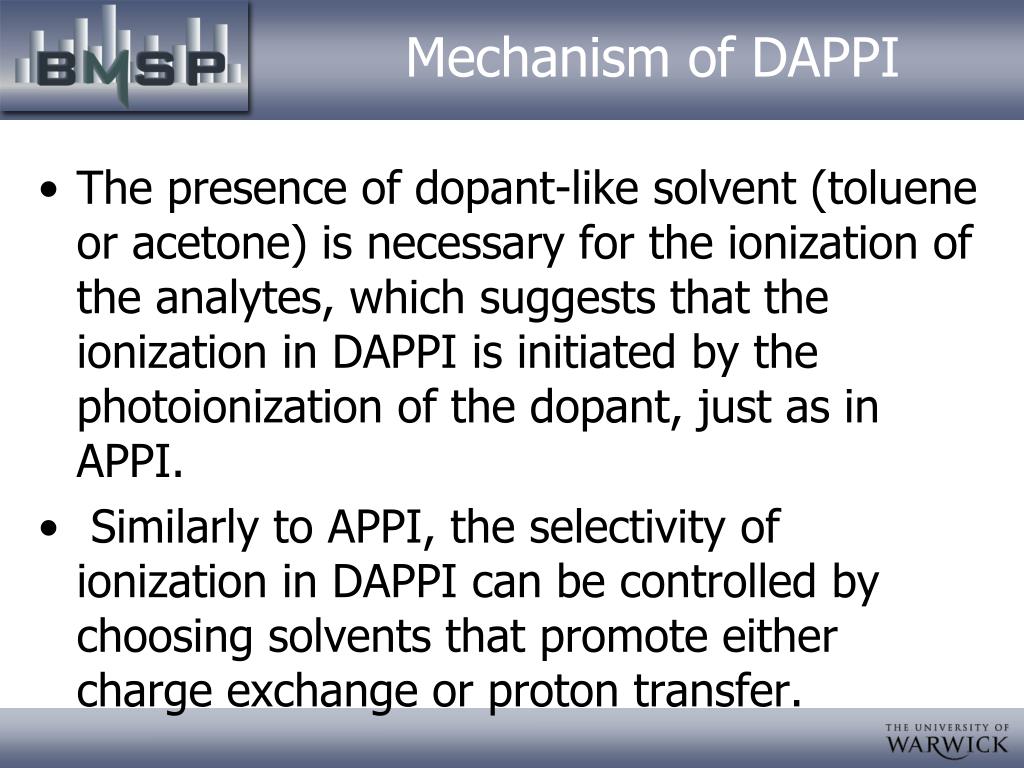 BMSP

Mechanism of DAPPI

• The presence of dopant-like solvent (toluene or acetone) is necessary for the ionization of the analytes, which suggests that the ionization in DAPPI is initiated by the photoionization of the dopant, just as in APPI.

• Similarly to APPI, the selectivity of ionization in DAPPI can be controlled by choosing solvents that promote either charge exchange or proton transfer.

THE UNIVERSITY OF WARWICK